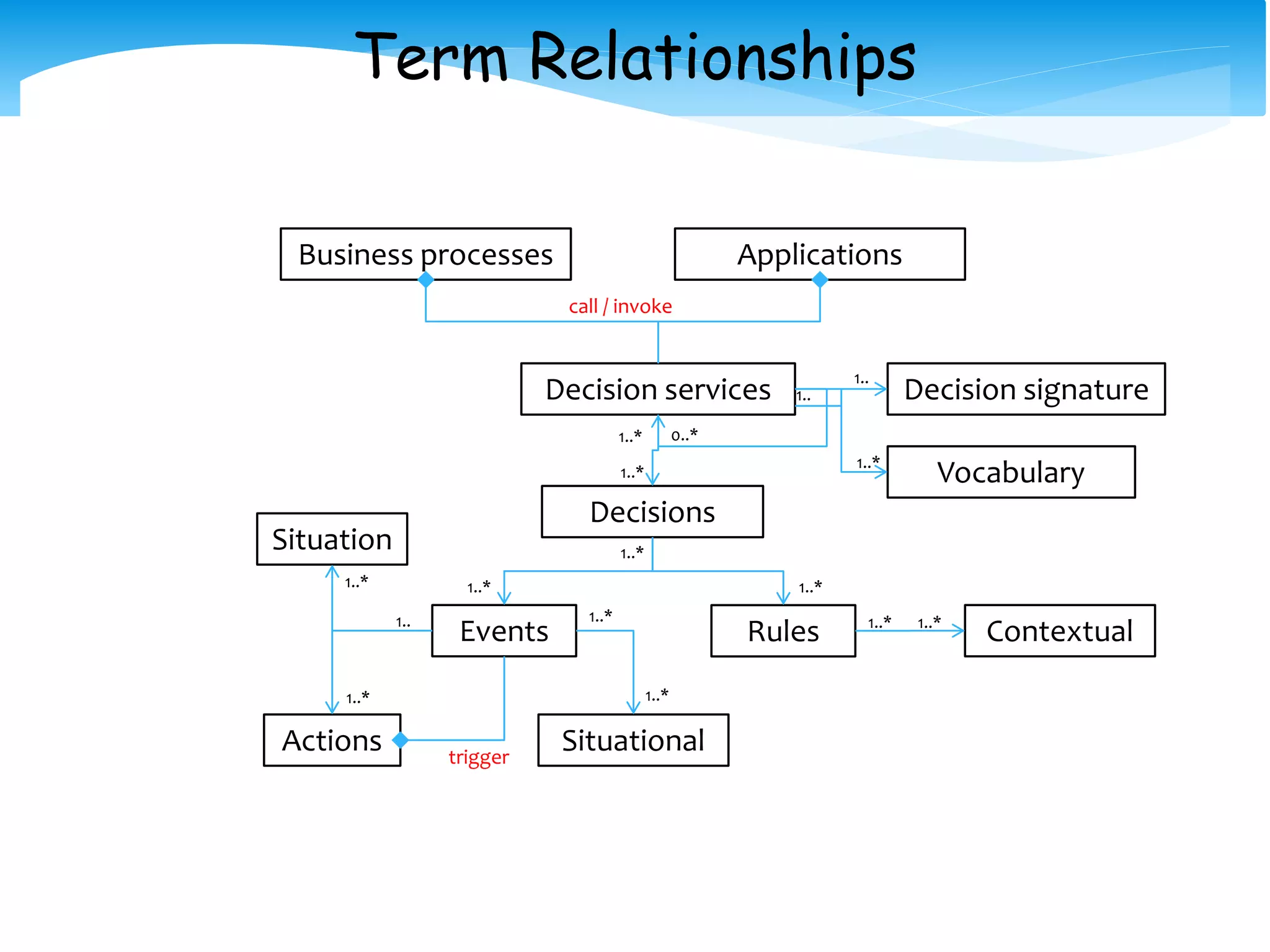 Term Relationships

Business processes

Applications

call / invoke

Decision services

1..

1..

Decision signature

1..*

0..*

1..*

1..*

Vocabulary

Decisions

Situation

1..*

1..*

1..*

1..*

1..

Events

1..*

Rules

1..*

1..*

Contextual

1..*

1..*

Actions

trigger

Situational